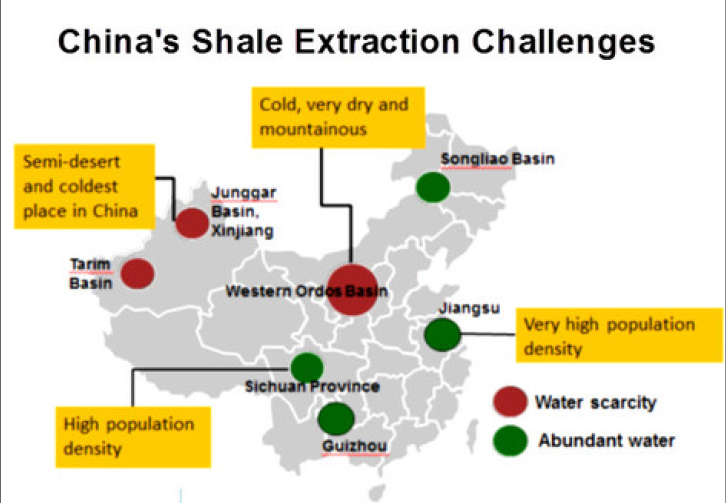 China's Shale Extraction Challenges

Cold, very dry and mountainous

Semi-desert and coldest place in China

Songliao Basin

Junggar Basin, Xinjiang

Tarim Basin

Western Ordos Basin

Jiangsu

Very high population density

Sichuan Province

High population density

Guizhou

Water scarcity

Abundant water